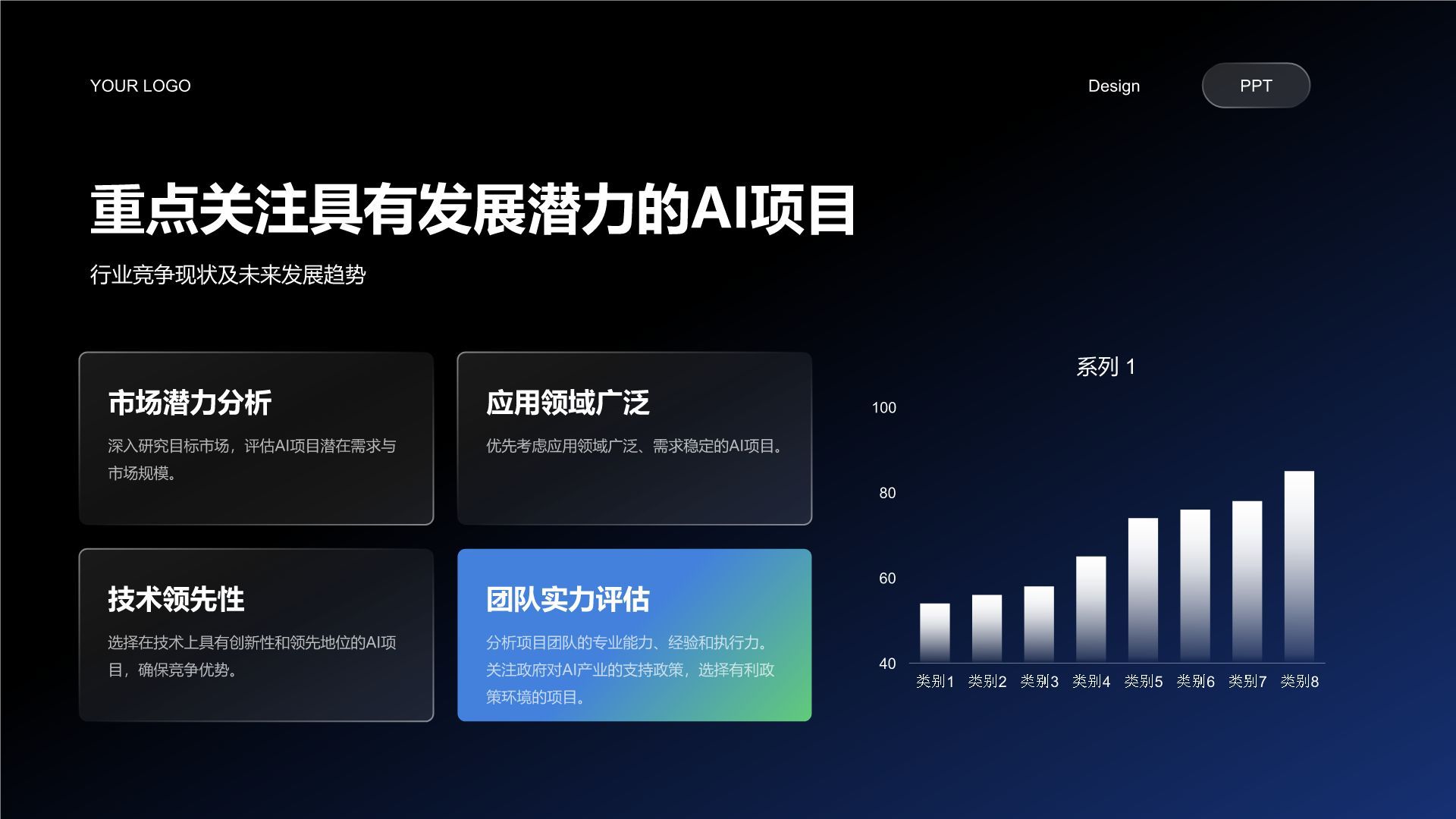 YOUR LOGO

Design

PPT

重点关注具有发展潜力的AI项目

行业竞争现状及未来发展趋势

市场潜力分析

深入研究目标市场，评估AI项目潜在需求与市场规模。

应用领域广泛

优先考虑应用领域广泛、需求稳定的AI项目。

技术领先性

选择在技术上具有创新性和领先地位的AI项目，确保竞争优势。

团队实力评估

分析项目团队的专业能力、经验和执行力。关注政府对AI产业的支持政策，选择有利政策环境的项目。

系列 1

100

80

60

40

类别1 类别2 类别3 类别4 类别5 类别6 类别7 类别8